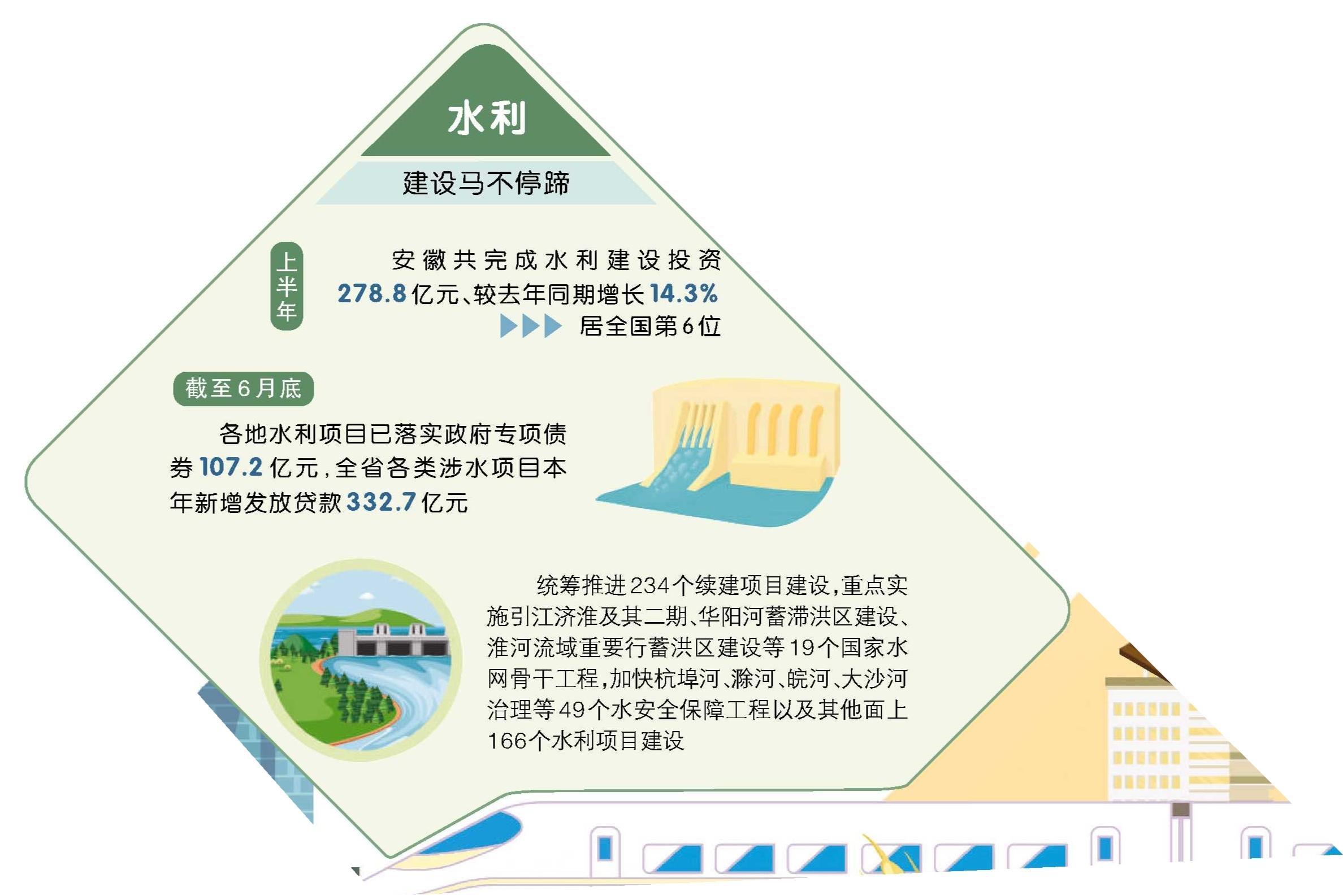 水利

建设马不停蹄

上半年

安徽共完成水利建设投资278.8亿元、较去年同期增长14.3%

居全国第6位

截至6月底

各地水利项目已落实政府专项债券107.2亿元，全省各类涉水项目本年新增发放贷款332.7亿元

统筹推进234个续建项目建设，重点实施引江济淮及其二期、华阳河蓄滞洪区建设、淮河流域重要行蓄洪区建设等19个国家水网骨干工程，加快杭埠河、滁河、皖河、大沙河治理等49个水安全保障工程以及其他面上166个水利项目建设